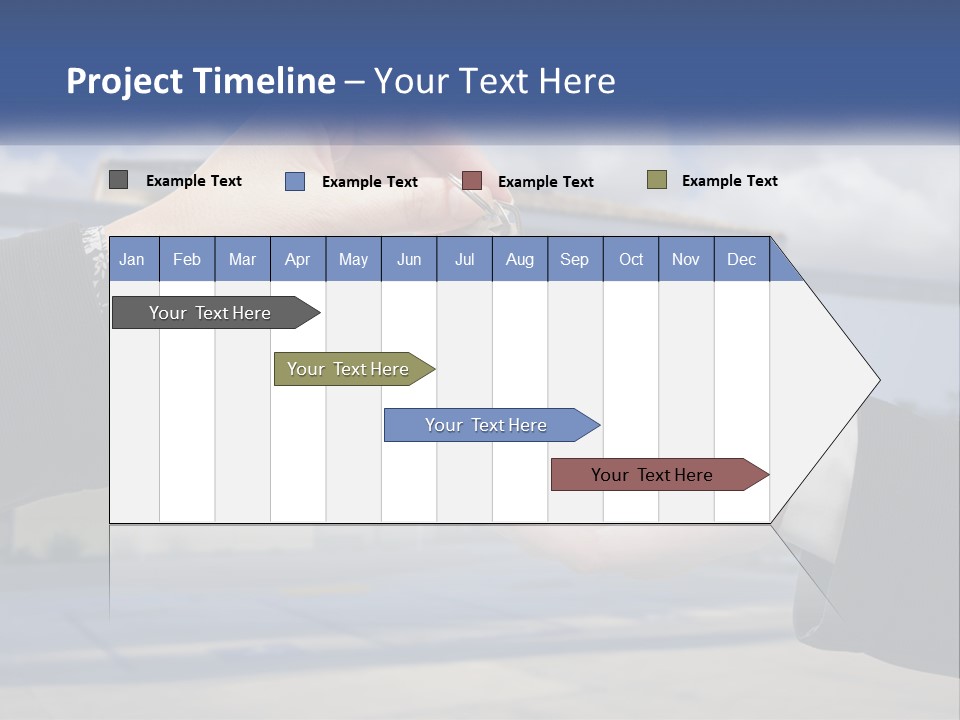 Project Timeline – Your Text Here

Example Text
Example Text
Example Text
Example Text

| Jan | Feb | Mar | Apr | May | Jun | Jul | Aug | Sep | Oct | Nov | Dec |
|---|---|---|---|---|---|---|---|---|---|---|---|

Your Text Here
Your Text Here
Your Text Here
Your Text Here